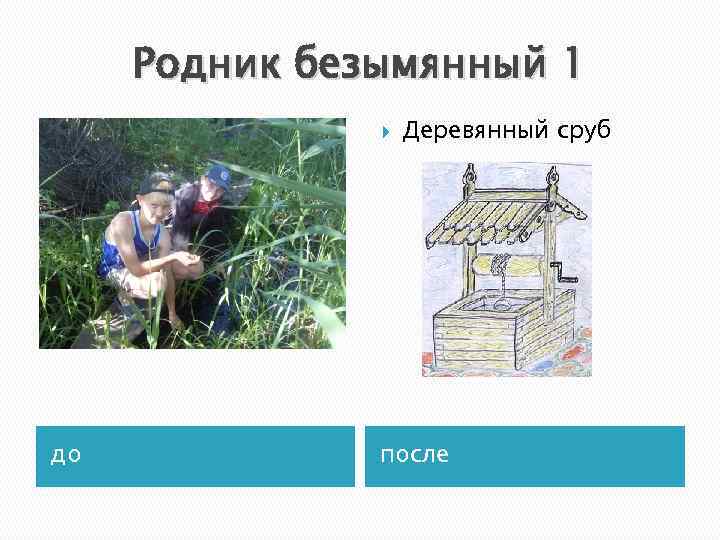 Родник безымянный 1

Деревянный сруб

до

после